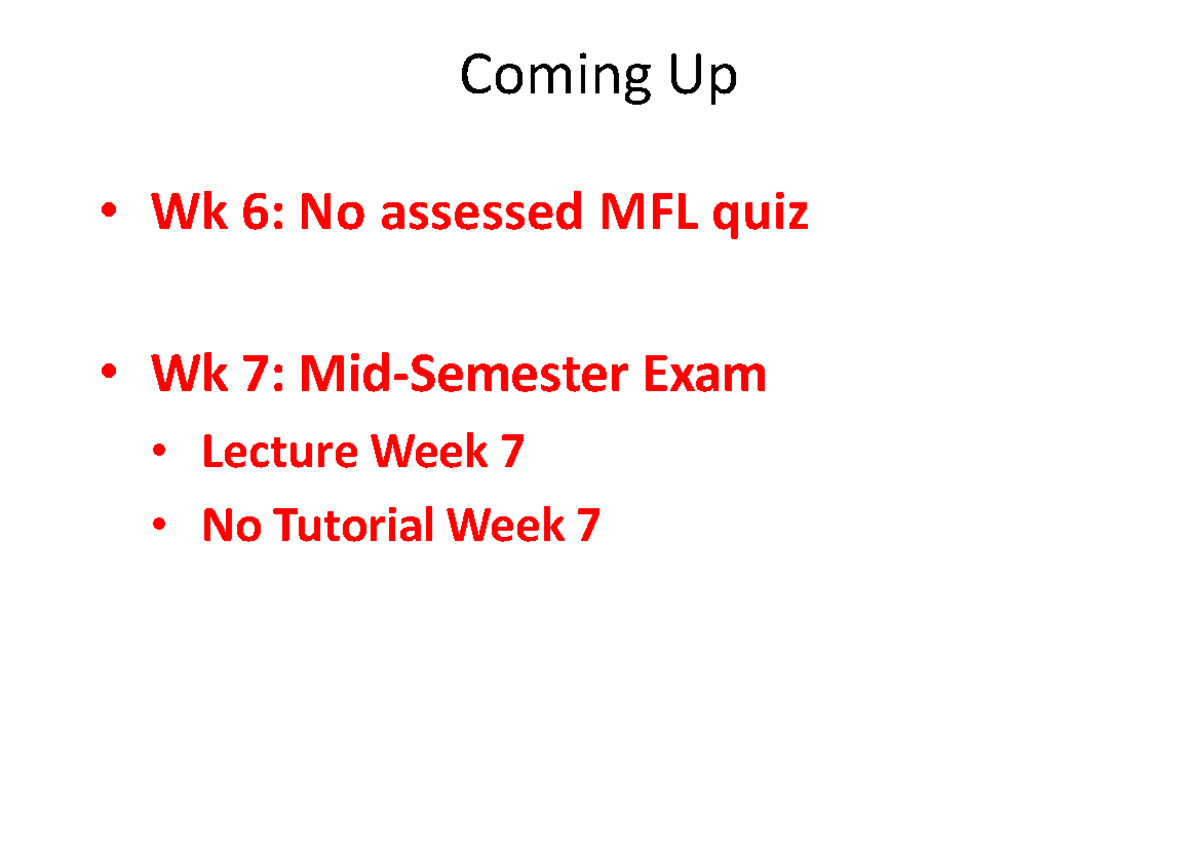 Coming Up

• Wk 6: No assessed MFL quiz

• Wk 7: Mid-Semester Exam
  • Lecture Week 7
  • No Tutorial Week 7